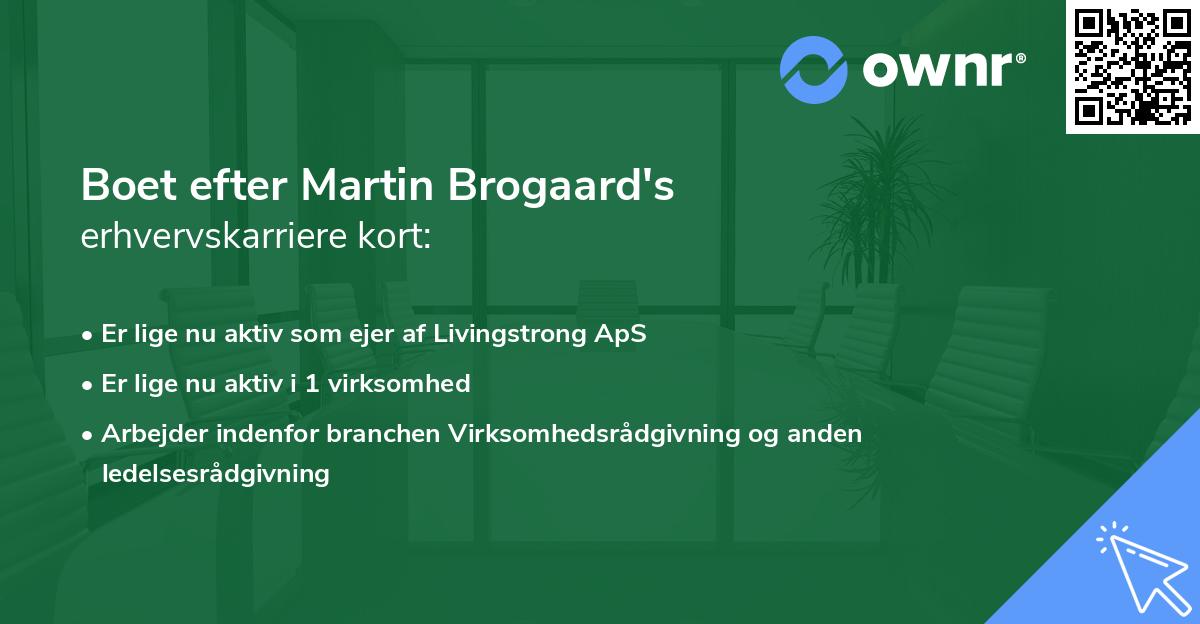 ownr®

Boet efter Martin Brogaard's erhvervskarriere kort:

• Er lige nu aktiv som ejer af Livingstrong ApS
• Er lige nu aktiv i 1 virksomhed
• Arbejder indenfor branchen Virksomhedsrådgivning og anden ledelsesrådgivning